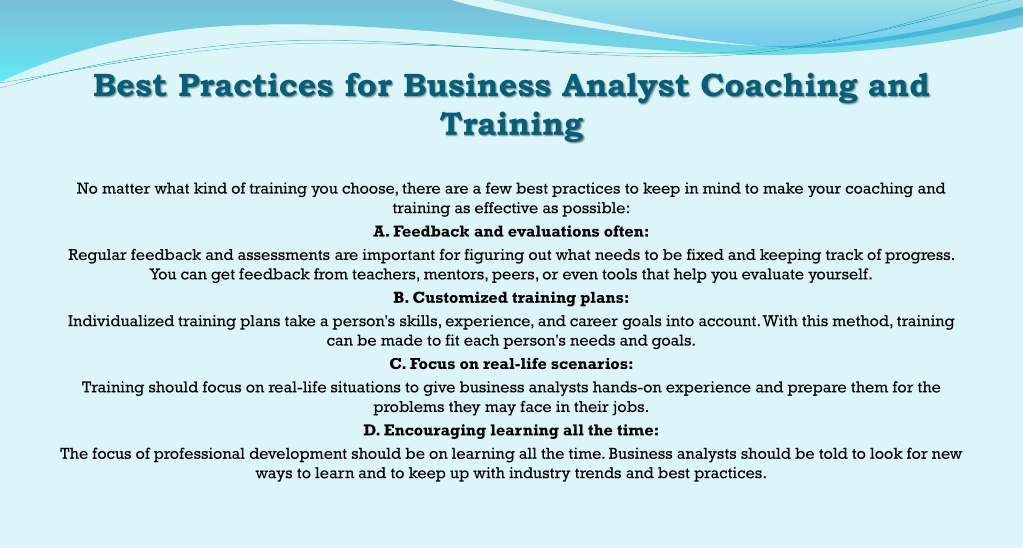 Best Practices for Business Analyst Coaching and Training

No matter what kind of training you choose, there are a few best practices to keep in mind to make your coaching and training as effective as possible:

A. Feedback and evaluations often:

Regular feedback and assessments are important for figuring out what needs to be fixed and keeping track of progress. You can get feedback from teachers, mentors, peers, or even tools that help you evaluate yourself.

B. Customized training plans:

Individualized training plans take a person's skills, experience, and career goals into account. With this method, training can be made to fit each person's needs and goals.

C. Focus on real-life scenarios:

Training should focus on real-life situations to give business analysts hands-on experience and prepare them for the problems they may face in their jobs.

D. Encouraging learning all the time:

The focus of professional development should be on learning all the time. Business analysts should be told to look for new ways to learn and to keep up with industry trends and best practices.